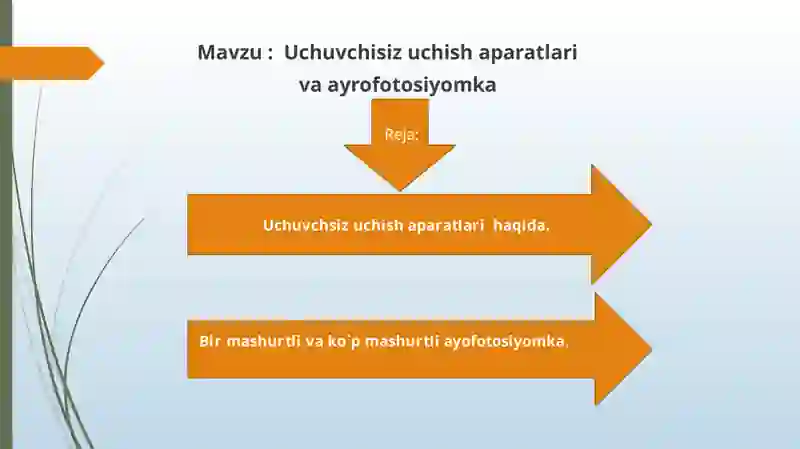 Mavzu : Uchuvchisiz uchish aparatlari va ayrofotosiyomka

Reja:

Uchuvchsiz uchish aparatlari haqida.

Bir mashurtli va ko`p mashurtli ayofotosiyomka.